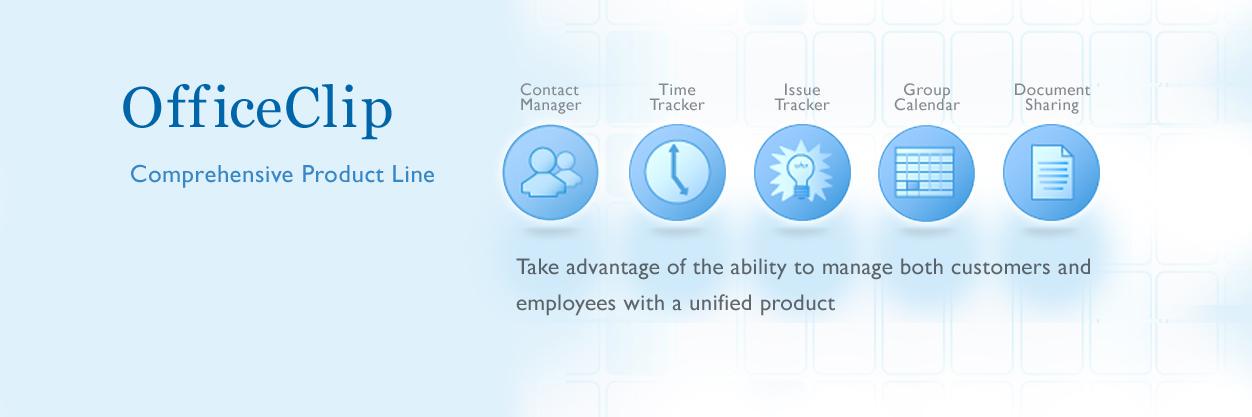 OfficeClip

Comprehensive Product Line

Contact Manager

Time Tracker

Issue Tracker

Group Calendar

Document Sharing

Take advantage of the ability to manage both customers and employees with a unified product